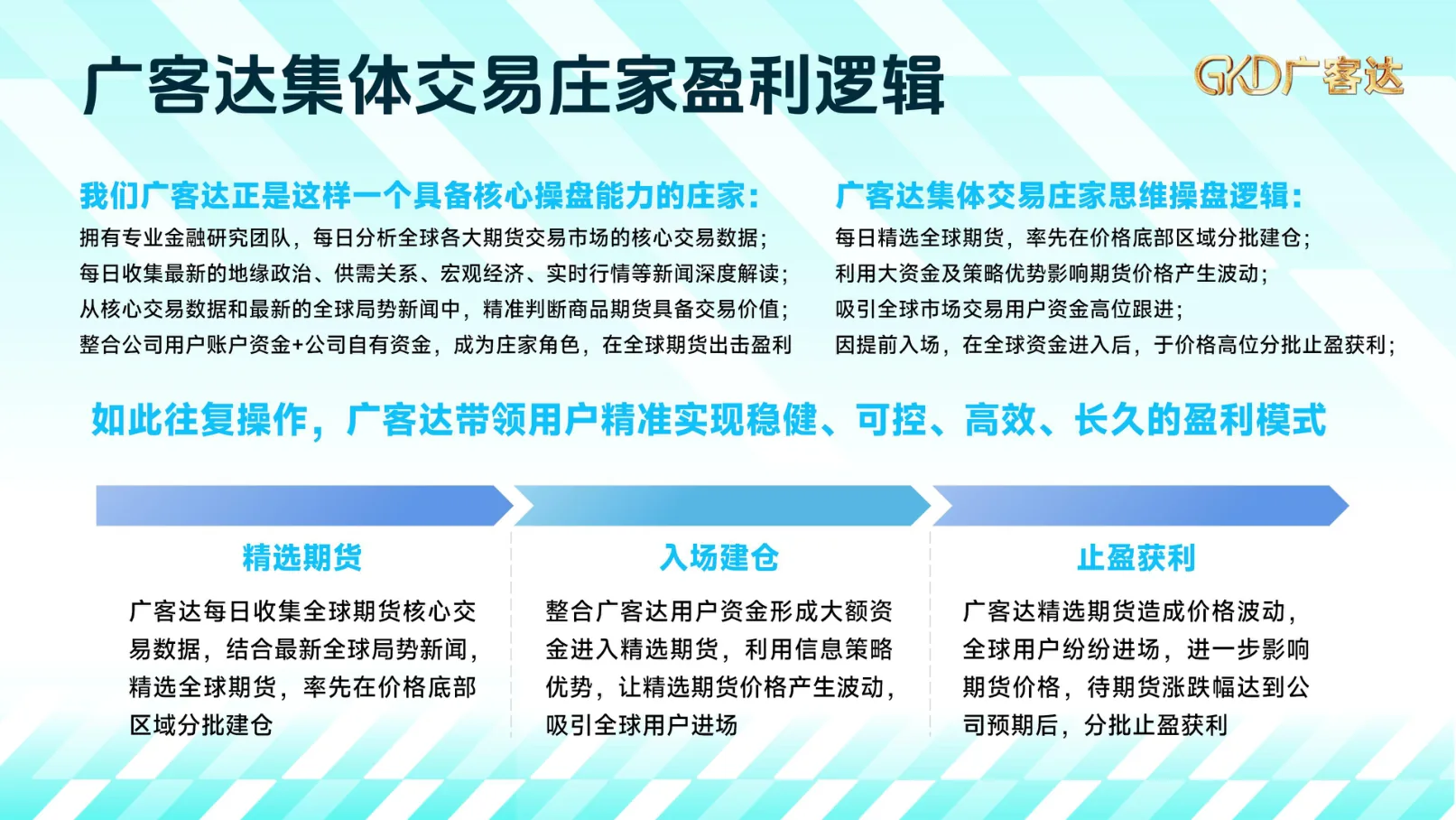 广客达集体交易庄家盈利逻辑

GKD广客达

我们广客达正是这样一个具备核心操盘能力的庄家：

拥有专业金融研究团队，每日分析全球各大期货交易市场的核心交易数据；
每日收集最新的地缘政治、供需关系、宏观经济、实时行情等新闻深度解读；
从核心交易数据和最新的全球局势新闻中，精准判断商品期货具备交易价值；
整合公司用户账户资金+公司自有资金，成为庄家角色，在全球期货出击盈利

广客达集体交易庄家思维操盘逻辑：

每日精选全球期货，率先在价格底部区域分批建仓；
利用大资金及策略优势影响期货价格产生波动；
吸引全球市场交易用户资金高位跟进；
因提前入场，在全球资金进入后，于价格高位分批止盈获利；

如此往复操作，广客达带领用户精准实现稳健、可控、高效、长久的盈利模式

精选期货

广客达每日收集全球期货核心交易数据，结合最新全球局势新闻，精选全球期货，率先在价格底部区域分批建仓

入场建仓

整合广客达用户资金形成大额资金进入精选期货，利用信息策略优势，让精选期货价格产生波动，吸引全球用户进场

止盈获利

广客达精选期货造成价格波动，全球用户纷纷进场，进一步影响期货价格，待期货涨跌幅达到公司预期后，分批止盈获利